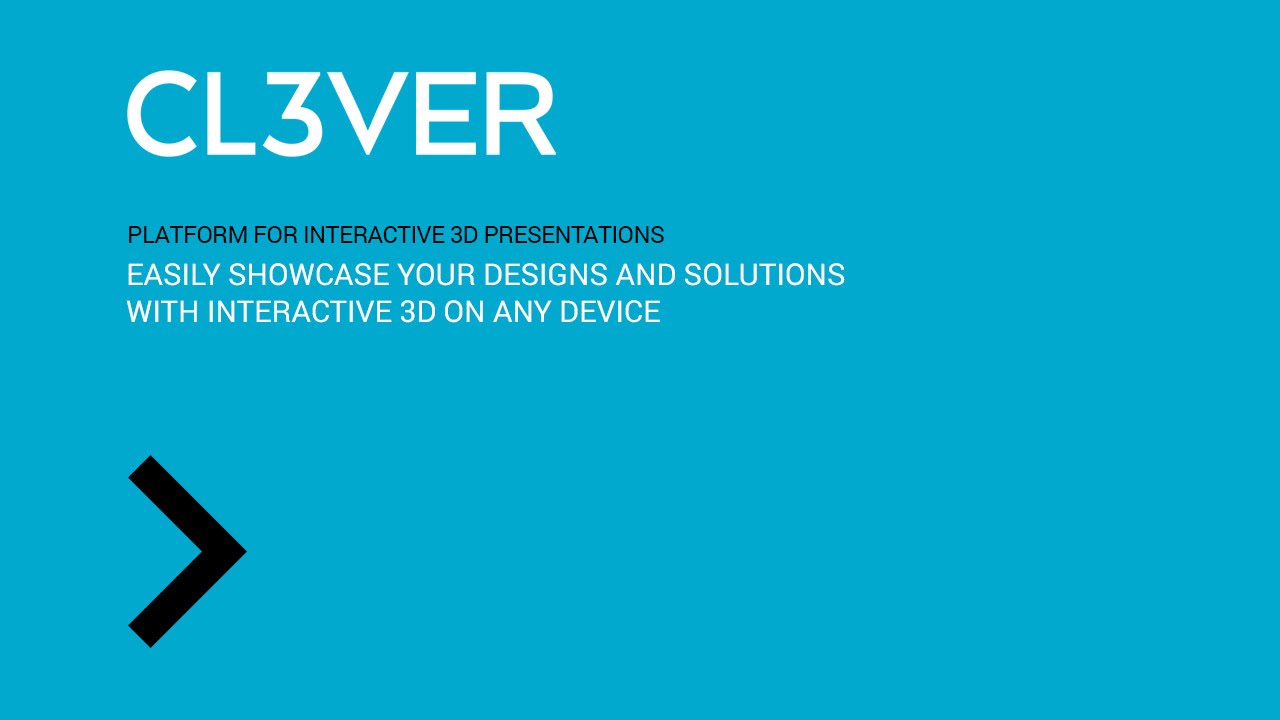 CL3VER

PLATFORM FOR INTERACTIVE 3D PRESENTATIONS

EASILY SHOWCASE YOUR DESIGNS AND SOLUTIONS WITH INTERACTIVE 3D ON ANY DEVICE